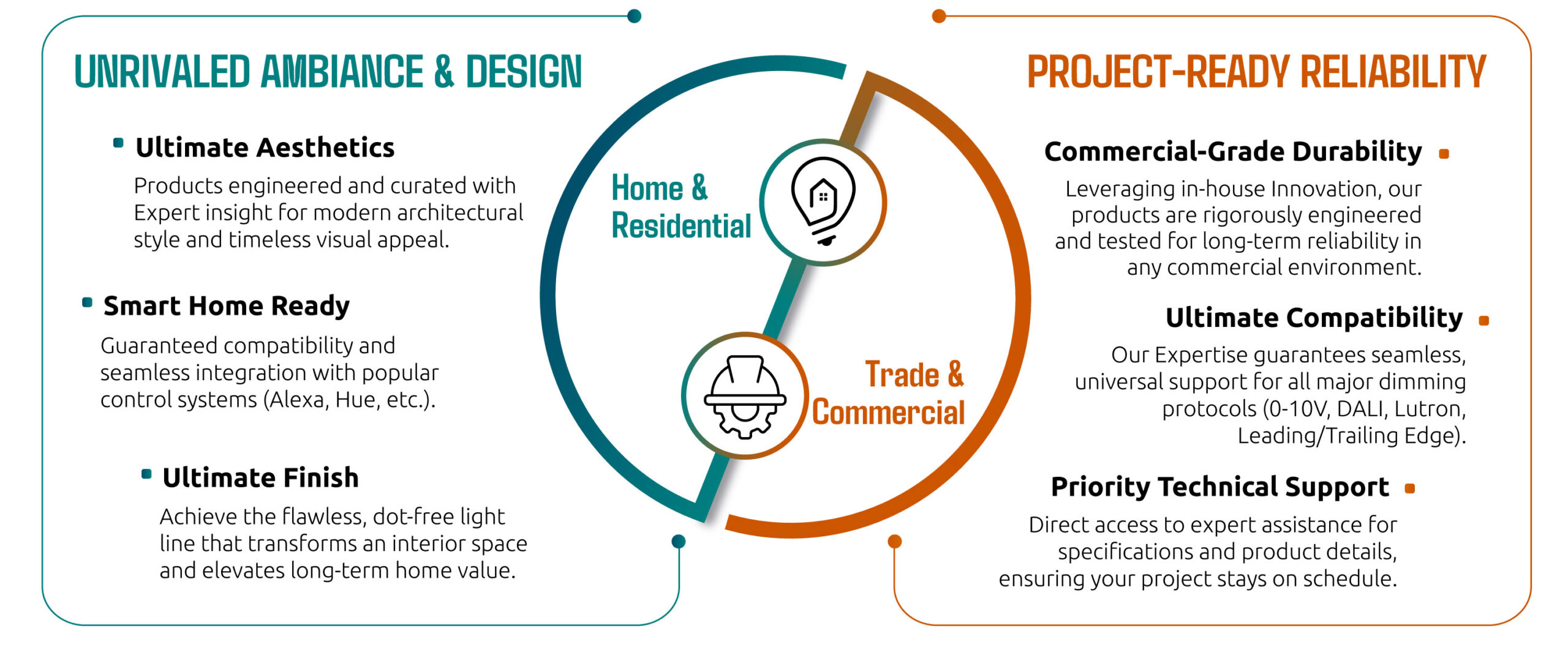 UNRIVALED AMBIANCE & DESIGN

Ultimate Aesthetics

Products engineered and curated with Expert insight for modern architectural style and timeless visual appeal.

Smart Home Ready

Guaranteed compatibility and seamless integration with popular control systems (Alexa, Hue, etc.).

Ultimate Finish

Achieve the flawless, dot-free light line that transforms an interior space and elevates long-term home value.

Home & Residential

Trade & Commercial

PROJECT-READY RELIABILITY

Commercial-Grade Durability

Leveraging in-house Innovation, our products are rigorously engineered and tested for long-term reliability in any commercial environment.

Ultimate Compatibility

Our Expertise guarantees seamless, universal support for all major dimming protocols (0-10V, DALI, Lutron, Leading/Trailing Edge).

Priority Technical Support

Direct access to expert assistance for specifications and product details, ensuring your project stays on schedule.